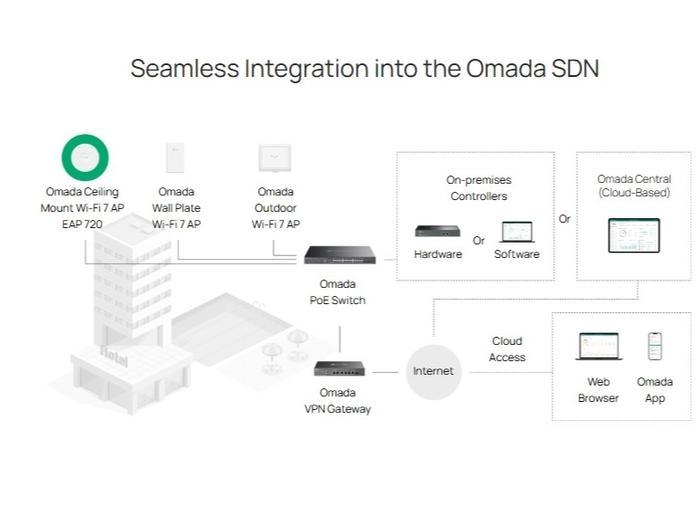 Seamless Integration into the Omada SDN

Omada Ceiling Mount Wi-Fi 7 AP EAP 720

Omada Wall Plate Wi-Fi 7 AP

Omada Outdoor Wi-Fi 7 AP

On-premises Controllers

Hardware

Or

Software

Or

Omada Central (Cloud-Based)

Omada PoE Switch

Hotel

Omada VPN Gateway

Internet

Cloud Access

Web Browser

Omada App